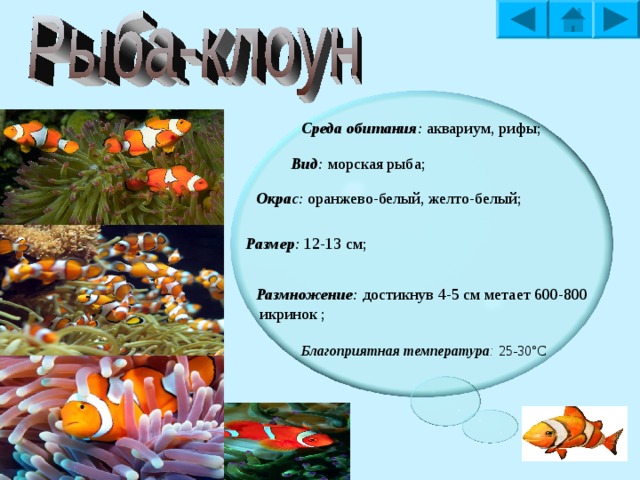 Рыба-клоун

Среда обитания: аквариум, рифы;

Вид: морская рыба;

Окрас: оранжево-белый, желто-белый;

Размер: 12-13 см;

Размножение: достикнув 4-5 см метает 600-800 икринок ;

Благоприятная температура: 25-30°С